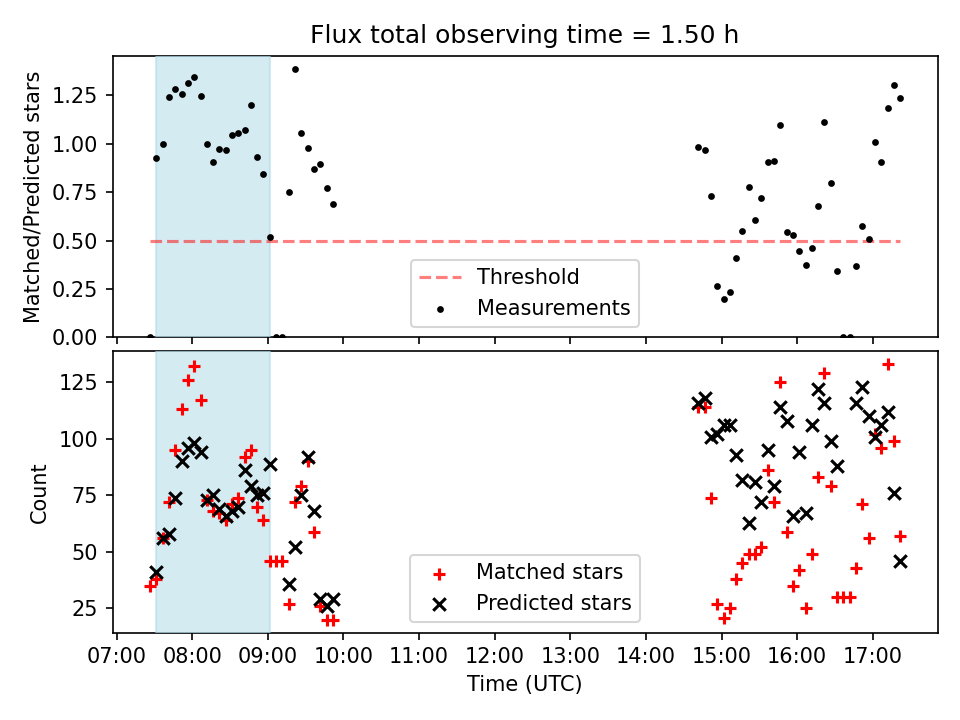 Flux total observing time = 1.50 h

Matched/Predicted stars

1.25
1.00
0.75
0.50
0.25
0.00

Threshold
Measurements

Count

125
100
75
50
25

Matched stars
Predicted stars

07:00 08:00 09:00 10:00 11:00 12:00 13:00 14:00 15:00 16:00 17:00

Time (UTC)